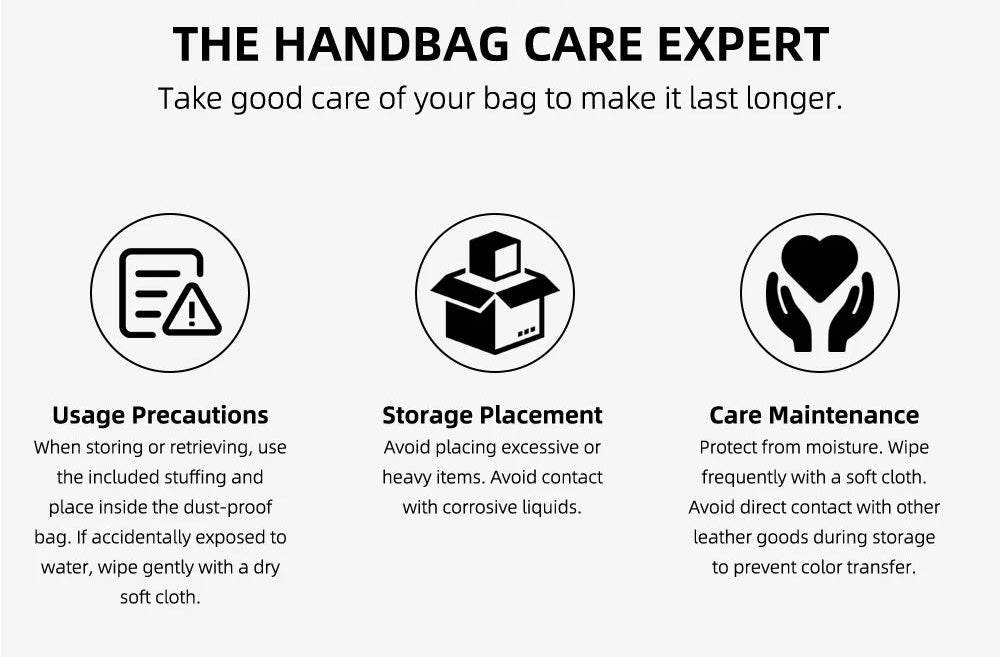 THE HANDBAG CARE EXPERT
Take good care of your bag to make it last longer.

Usage Precautions
When storing or retrieving, use the included stuffing and place inside the dust-proof bag. If accidentally exposed to water, wipe gently with a dry soft cloth.

Storage Placement
Avoid placing excessive or heavy items. Avoid contact with corrosive liquids.

Care Maintenance
Protect from moisture. Wipe frequently with a soft cloth. Avoid direct contact with other leather goods during storage to prevent color transfer.